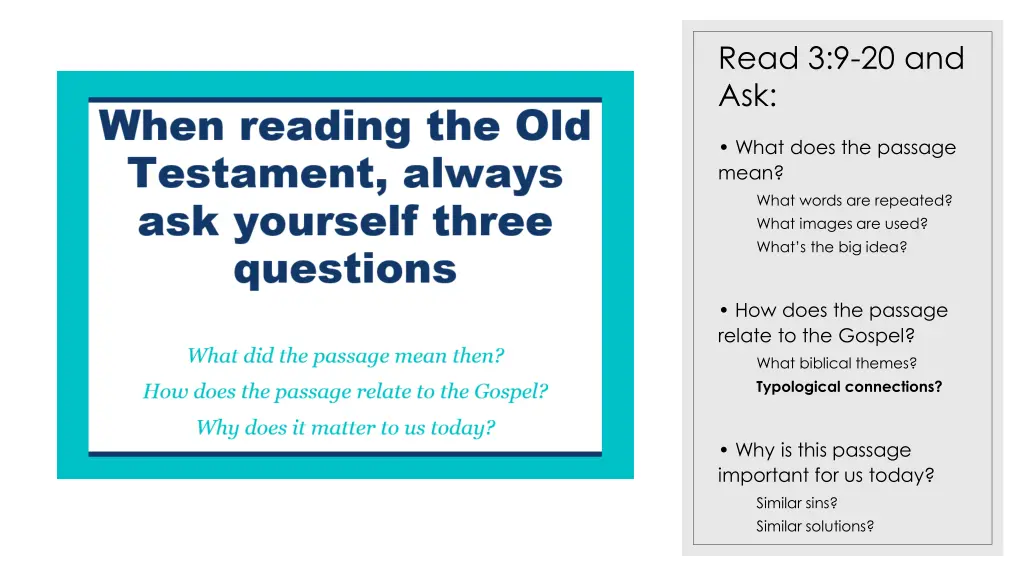 When reading the Old Testament, always ask yourself three questions

What did the passage mean then?

How does the passage relate to the Gospel?

Why does it matter to us today?

Read 3:9-20 and Ask:

• What does the passage mean?

What words are repeated?

What images are used?

What's the big idea?

• How does the passage relate to the Gospel?

What biblical themes?

Typological connections?

• Why is this passage important for us today?

Similar sins?

Similar solutions?